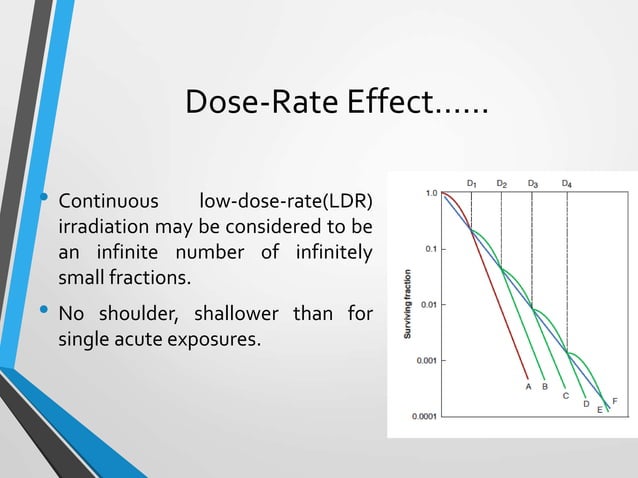 Dose-Rate Effect……

• Continuous low-dose-rate(LDR) irradiation may be considered to be an infinite number of infinitely small fractions.

• No shoulder, shallower than for single acute exposures.

$D_1$ $D_2$ $D_3$ $D_4$

1.0
0.1
0.01
0.001
0.0001

Surviving fraction

A B C D E F